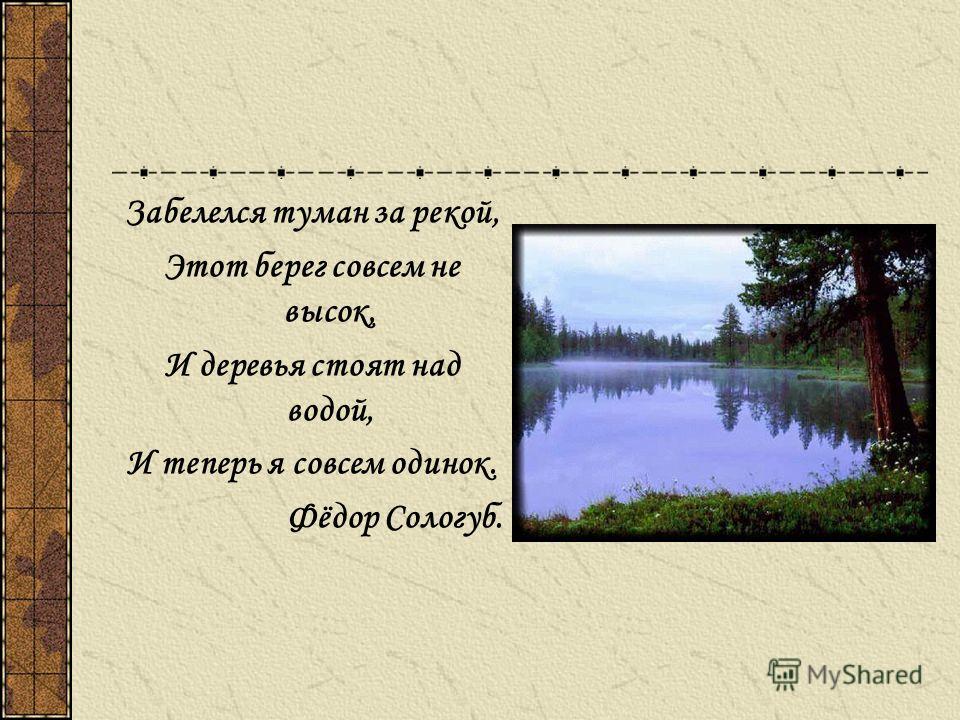 Забелелся туман за рекой,
Этот берег совсем не высок,
И деревья стоят над водой,
И теперь я совсем одинок.
Фёдор Сологуб.

MyShared